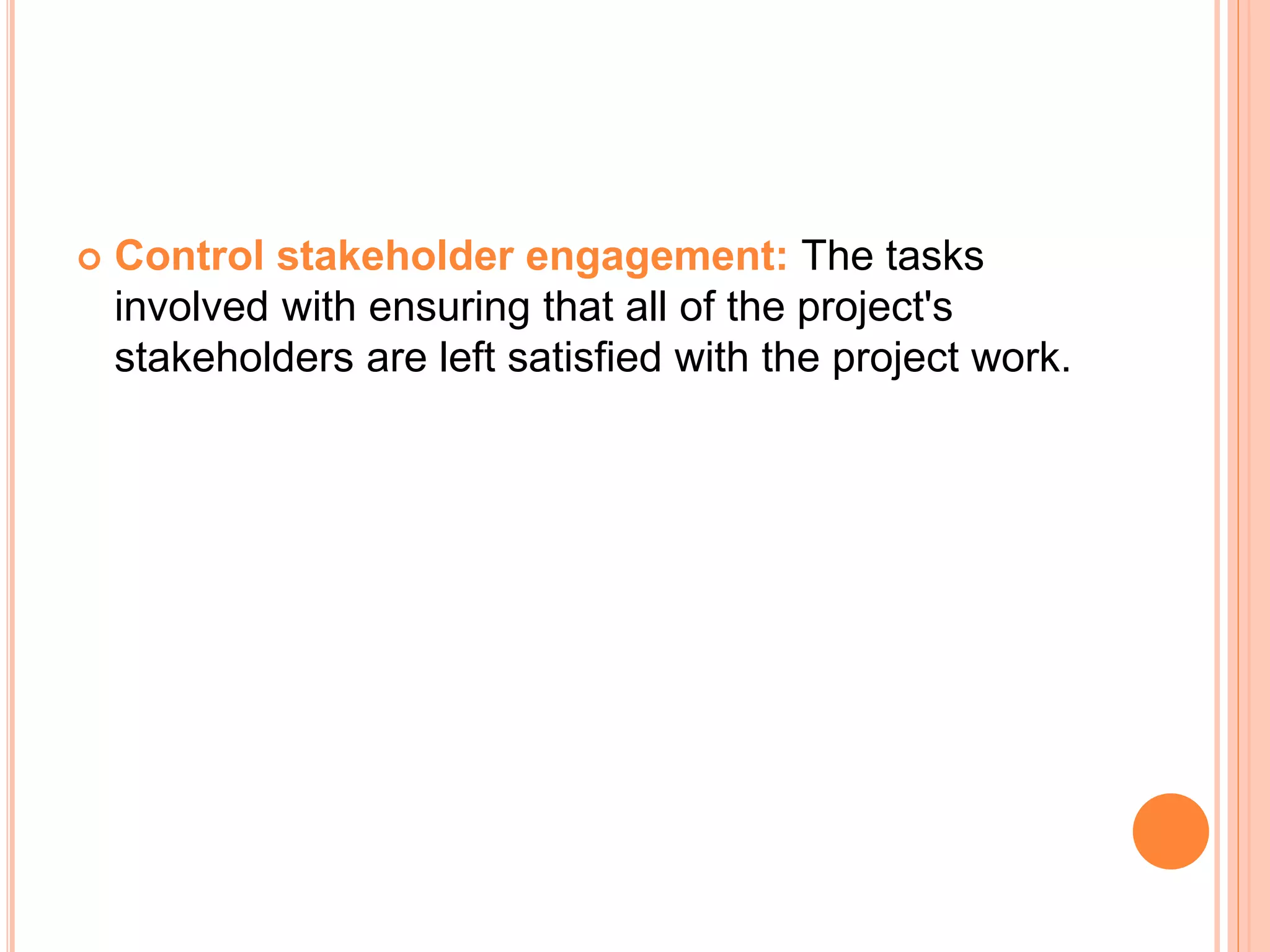 Control stakeholder engagement: The tasks involved with ensuring that all of the project's stakeholders are left satisfied with the project work.